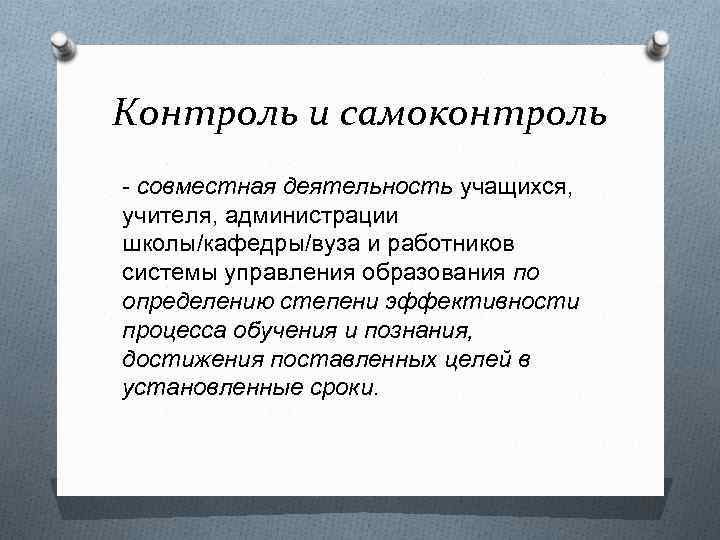 Контроль и самоконтроль

- совместная деятельность учащихся, учителя, администрации школы/кафедры/вуза и работников системы управления образования по определению степени эффективности процесса обучения и познания, достижения поставленных целей в установленные сроки.